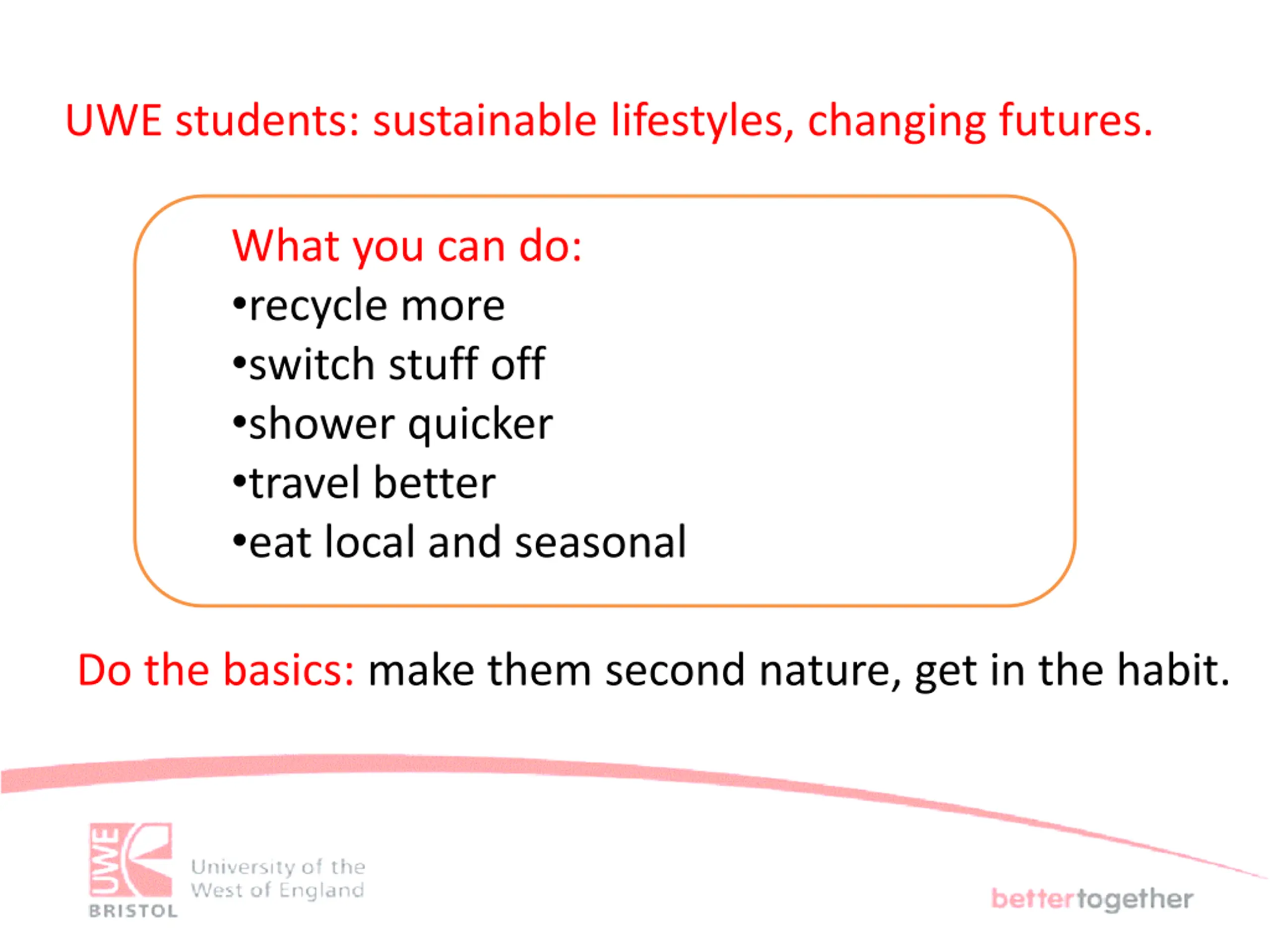 UWE students: sustainable lifestyles, changing futures.

What you can do:
•recycle more
•switch stuff off
•shower quicker
•travel better
•eat local and seasonal

Do the basics: make them second nature, get in the habit.

UWE BRISTOL
University of the West of England

bettertogether